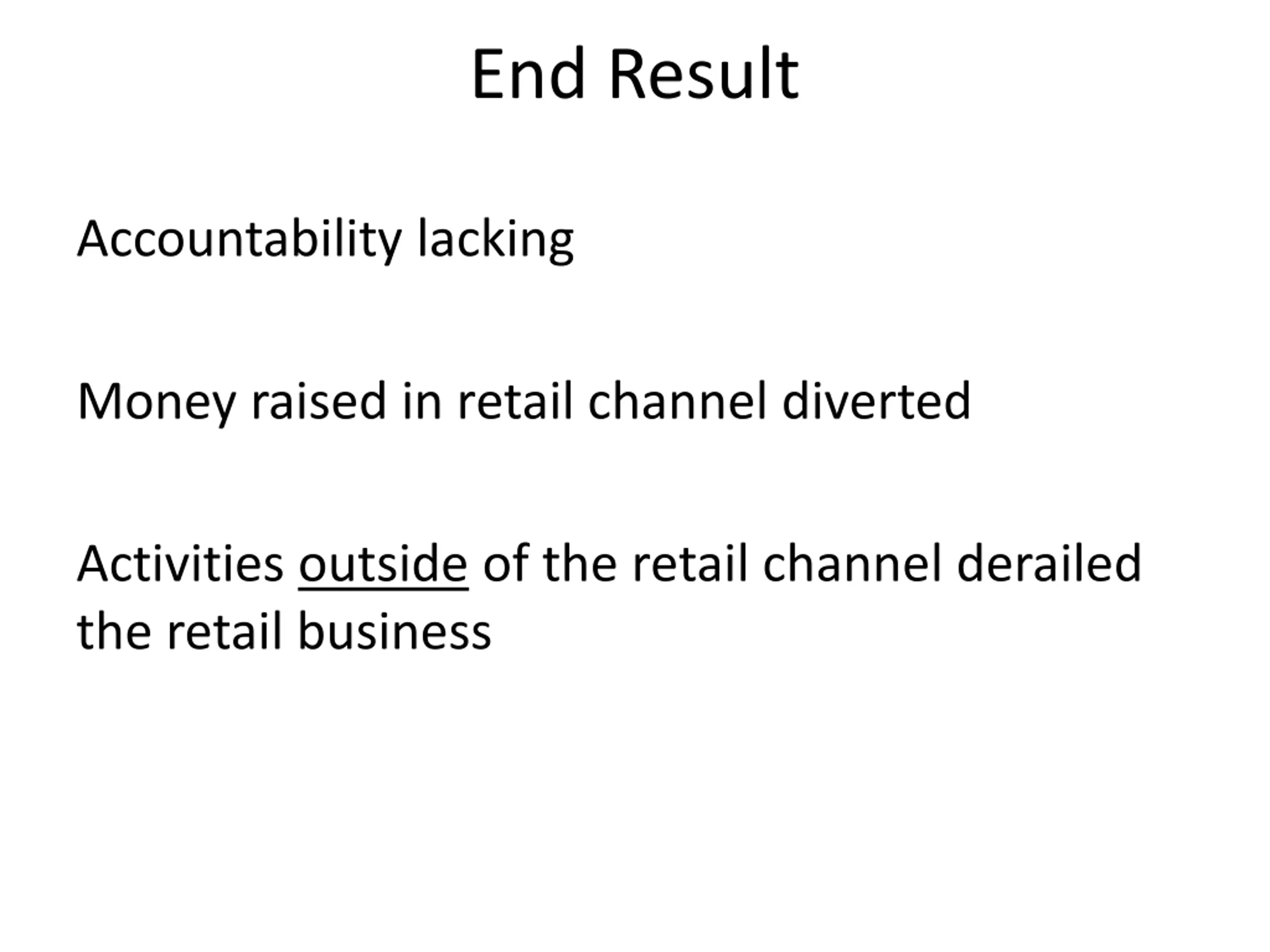 End Result

Accountability lacking

Money raised in retail channel diverted

Activities outside of the retail channel derailed the retail business